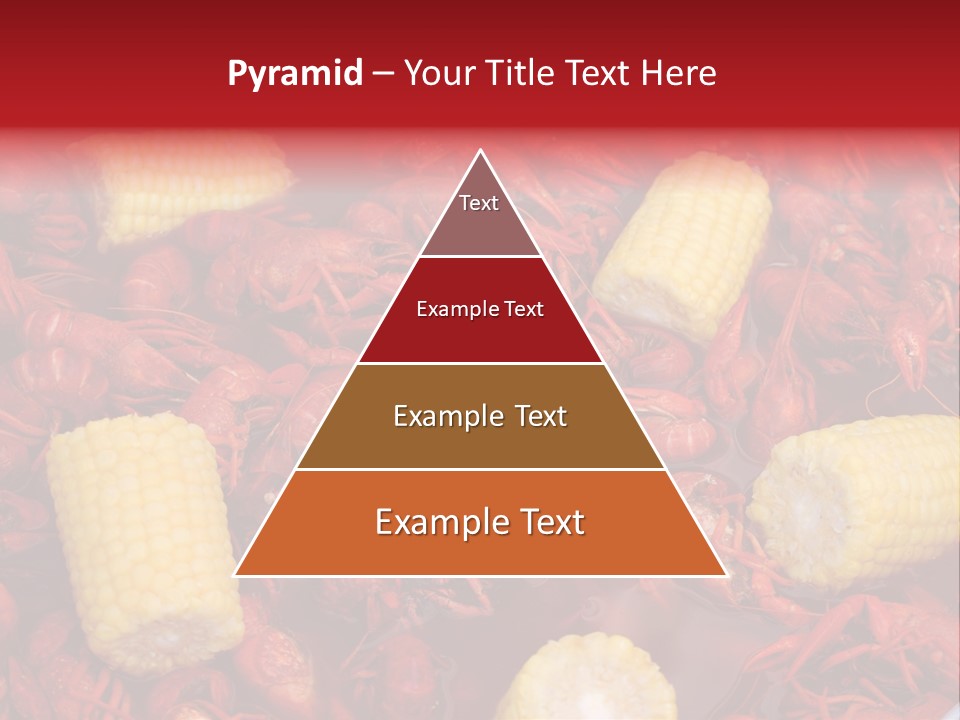 Pyramid – Your Title Text Here

Text

Example Text

Example Text

Example Text